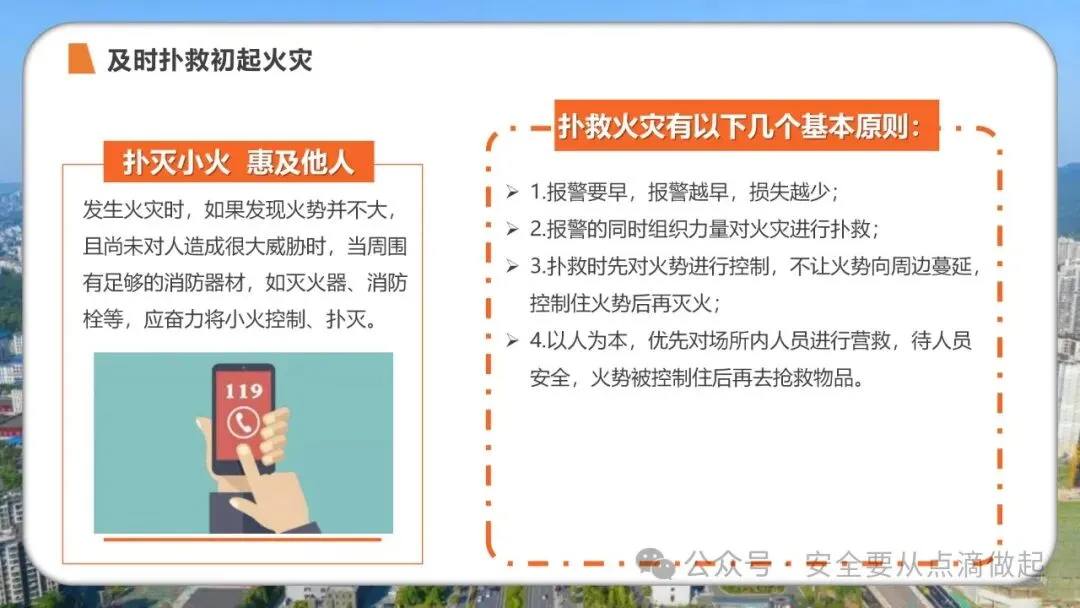 及时扑救初起火灾

扑灭小火 惠及他人

发生火灾时，如果发现火势并不大，且尚未对人造成很大威胁时，当周围有足够的消防器材，如灭火器、消防栓等，应奋力将小火控制、扑灭。

119

扑救火灾有以下几个基本原则：

➢ 1.报警要早，报警越早，损失越少；
➢ 2.报警的同时组织力量对火灾进行扑救；
➢ 3.扑救时先对火势进行控制，不让火势向周边蔓延，控制住火势后再灭火；
➢ 4.以人为本，优先对场所内人员进行营救，待人员安全，火势被控制住后再去抢救物品。

公众号 · 安全要从点滴做起